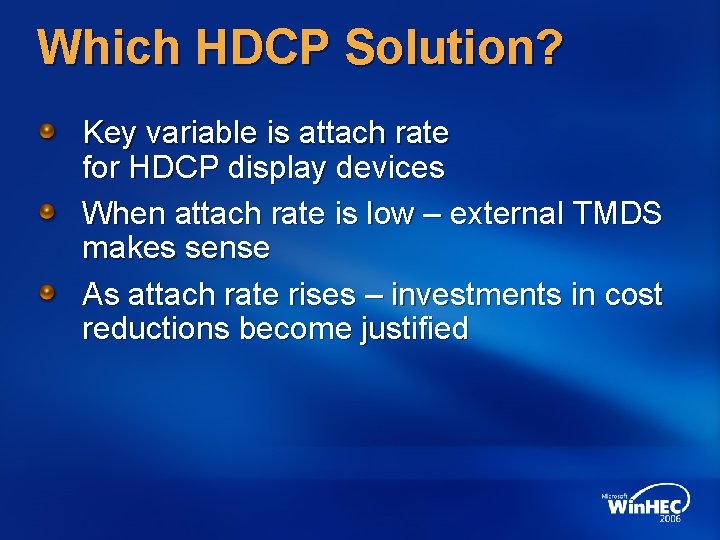 Which HDCP Solution?

Key variable is attach rate for HDCP display devices

When attach rate is low – external TMDS makes sense

As attach rate rises – investments in cost reductions become justified

Microsoft WinHEC 2006